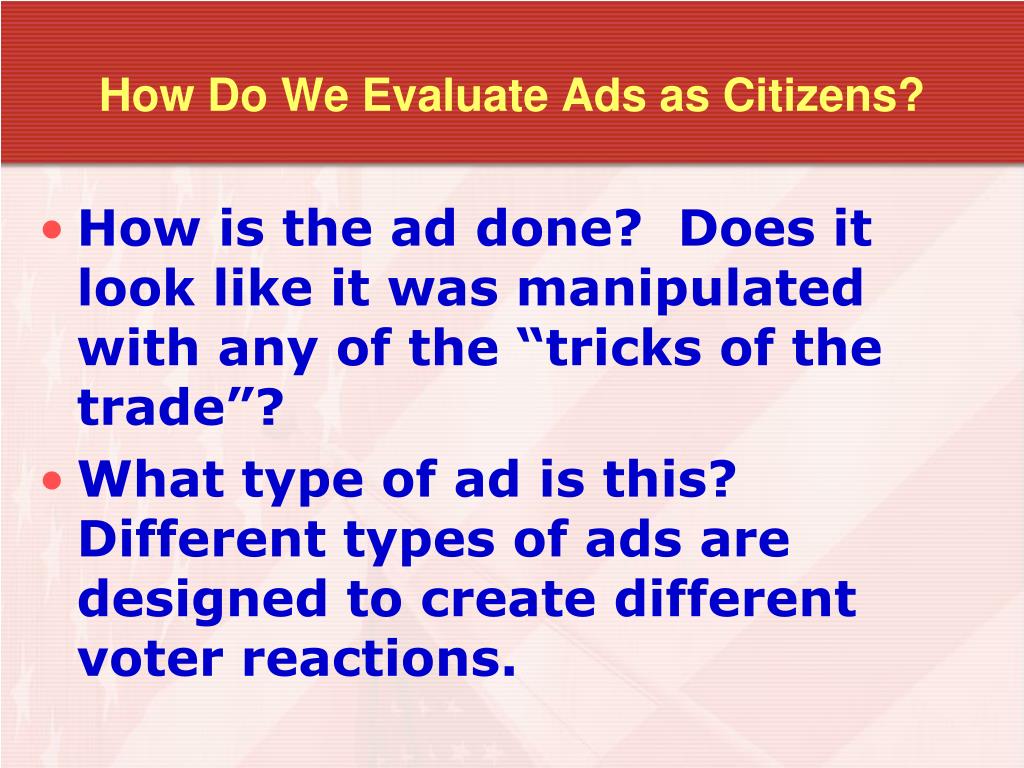 How Do We Evaluate Ads as Citizens?

• How is the ad done? Does it look like it was manipulated with any of the “tricks of the trade”?

• What type of ad is this? Different types of ads are designed to create different voter reactions.